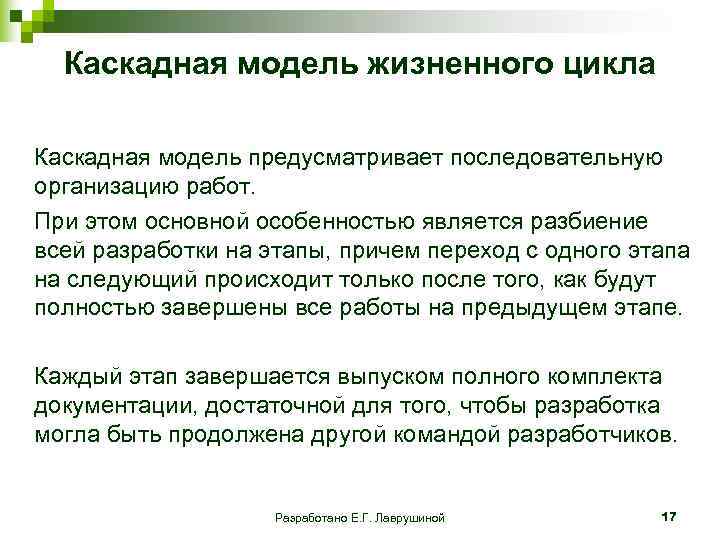 Каскадная модель жизненного цикла

Каскадная модель предусматривает последовательную организацию работ.

При этом основной особенностью является разбиение всей разработки на этапы, причем переход с одного этапа на следующий происходит только после того, как будут полностью завершены все работы на предыдущем этапе.

Каждый этап завершается выпуском полного комплекта документации, достаточной для того, чтобы разработка могла быть продолжена другой командой разработчиков.

Разработано Е.Г. Лаврушиной

17